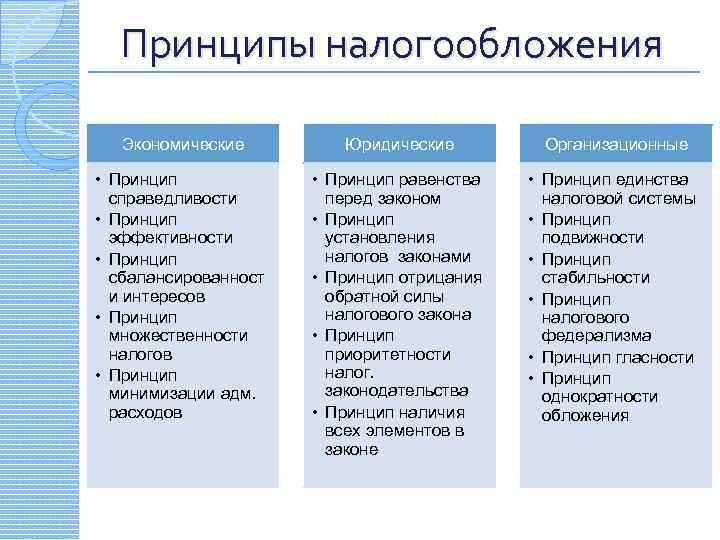 Принципы налогообложения

Экономические
• Принцип справедливости
• Принцип эффективности
• Принцип сбалансированност и интересов
• Принцип множественности налогов
• Принцип минимизации адм. расходов

Юридические
• Принцип равенства перед законом
• Принцип установления налогов законами
• Принцип отрицания обратной силы налогового закона
• Принцип приоритетности налог. законодательства
• Принцип наличия всех элементов в законе

Организационные
• Принцип единства налоговой системы
• Принцип подвижности
• Принцип стабильности
• Принцип налогового федерализма
• Принцип гласности
• Принцип однократности обложения